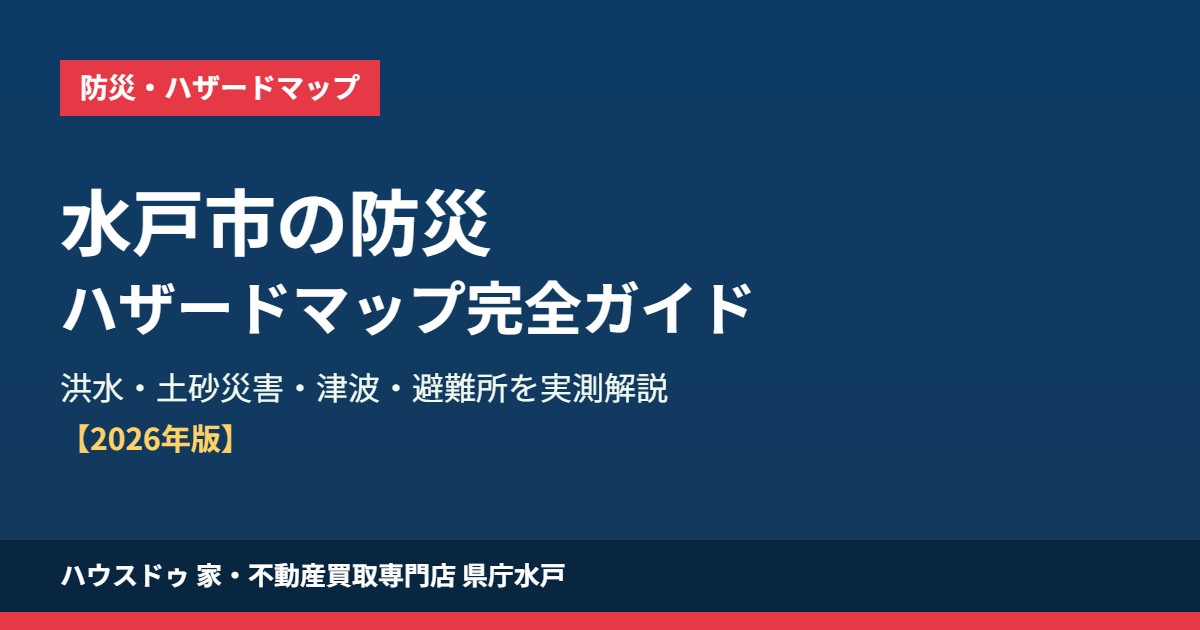 防災・ハザードマップ

水戸市の防災
ハザードマップ完全ガイド

洪水・土砂災害・津波・避難所を実測解説
【2026年版】

ハウスドゥ 家・不動産買取専門店 県庁水戸